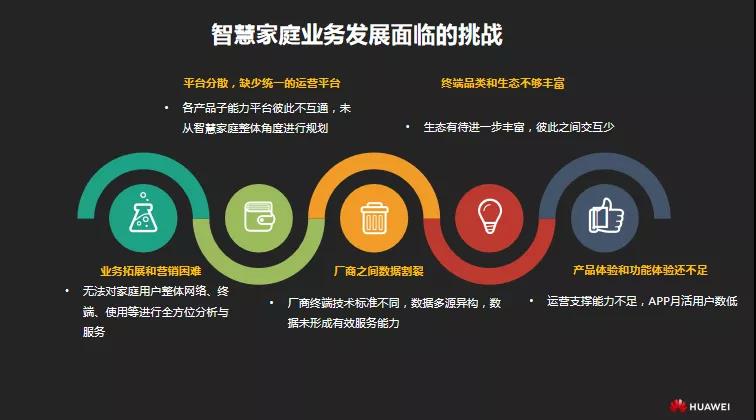 智慧家庭业务发展面临的挑战

平台分散，缺少统一的运营平台

• 各产品子能力平台彼此不互通，未从智慧家庭整体角度进行规划

终端品类和生态不够丰富

• 生态有待进一步丰富，彼此之间交互少

业务拓展和营销困难

• 无法对家庭用户整体网络、终端、使用等进行全方位分析与服务

厂商之间数据割裂

• 厂商终端技术标准不同，数据多源异构，数据未形成有效服务能力

产品体验和功能体验还不足

• 运营支撑能力不足，APP月活用户数低

HUAWEI